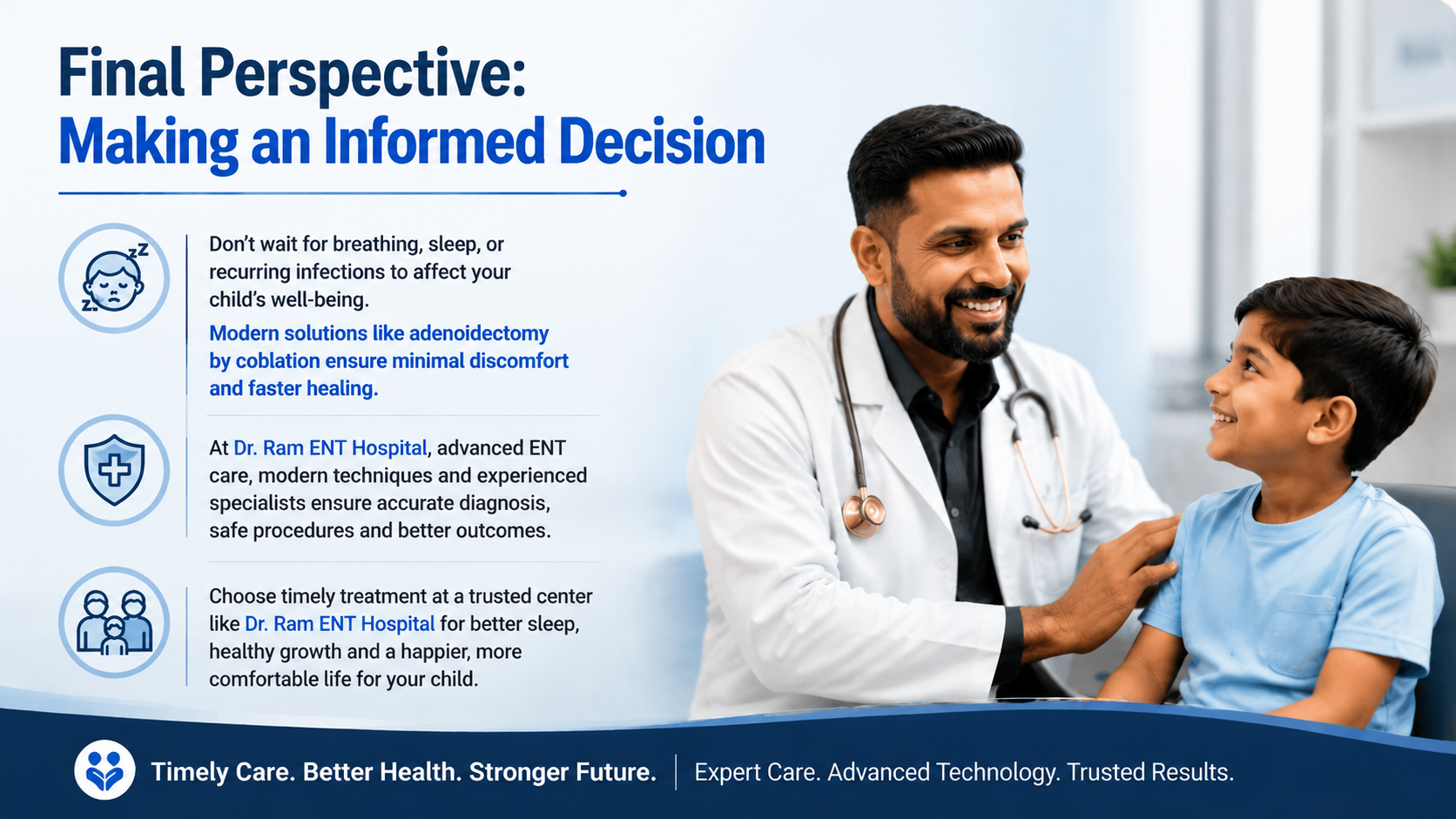 Final Perspective:
Making an Informed Decision

Don't wait for breathing, sleep, or recurring infections to affect your child's well-being.

Modern solutions like adenoidectomy by coblation ensure minimal discomfort and faster healing.

At Dr. Ram ENT Hospital, advanced ENT care, modern techniques and experienced specialists ensure accurate diagnosis, safe procedures and better outcomes.

Choose timely treatment at a trusted center like Dr. Ram ENT Hospital for better sleep, healthy growth and a happier, more comfortable life for your child.

Timely Care. Better Health. Stronger Future. | Expert Care. Advanced Technology. Trusted Results.